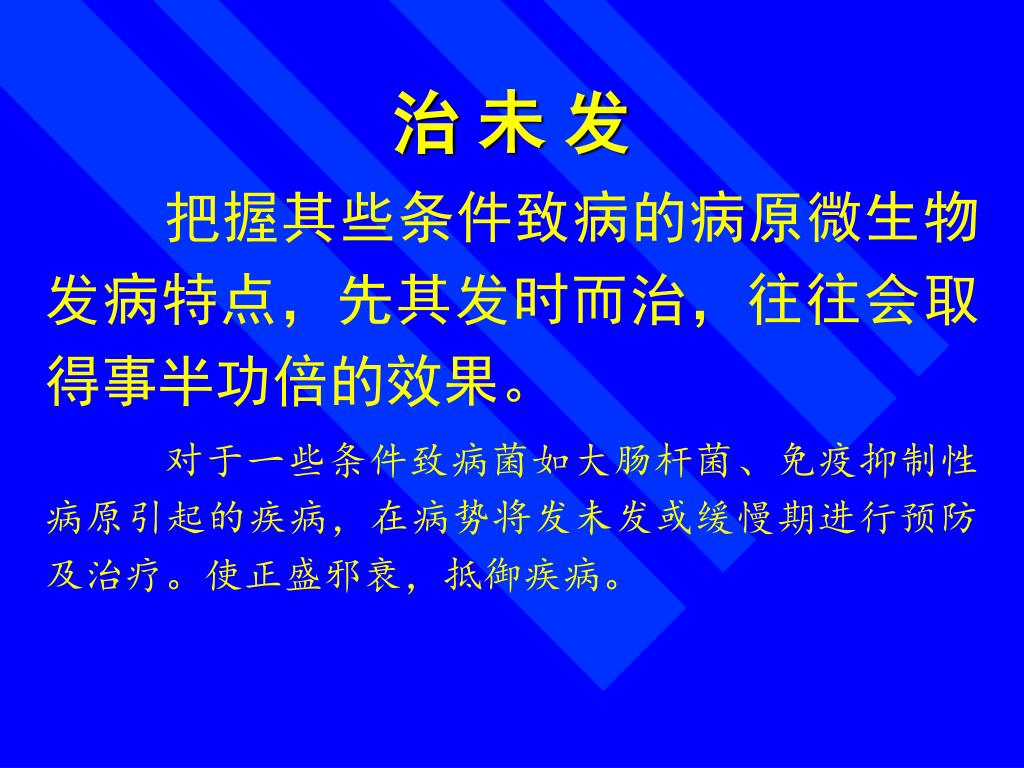 治 未 发

把握其些条件致病的病原微生物发病特点，先其发时而治，往往会取得事半功倍的效果。

对于一些条件致病菌如大肠杆菌、免疫抑制性病原引起的疾病，在病势将发未发或缓慢期进行预防及治疗。使正盛邪衰，抵御疾病。